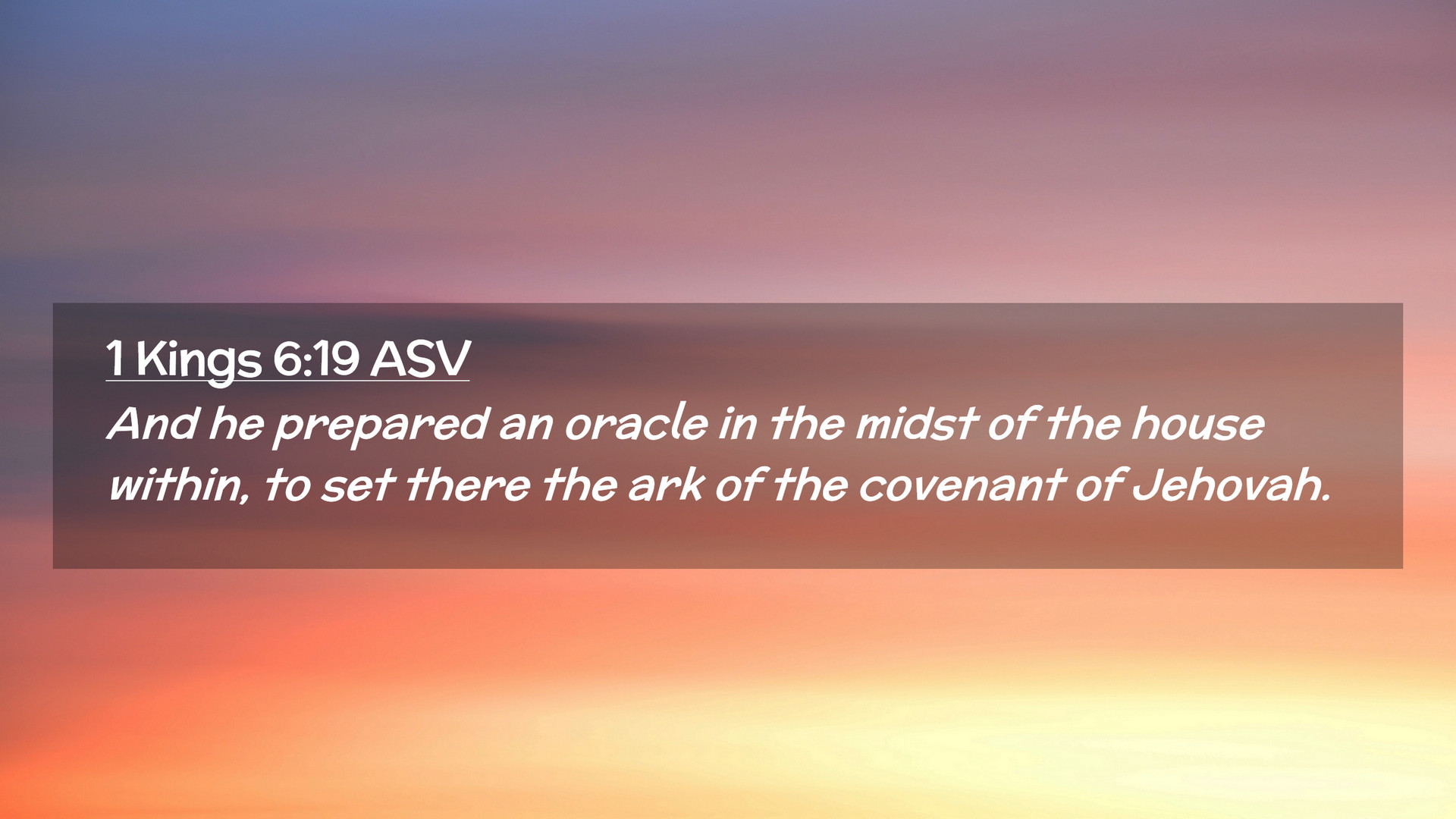 1 Kings 6:19 ASV
And he prepared an oracle in the midst of the house within, to set there the ark of the covenant of Jehovah.